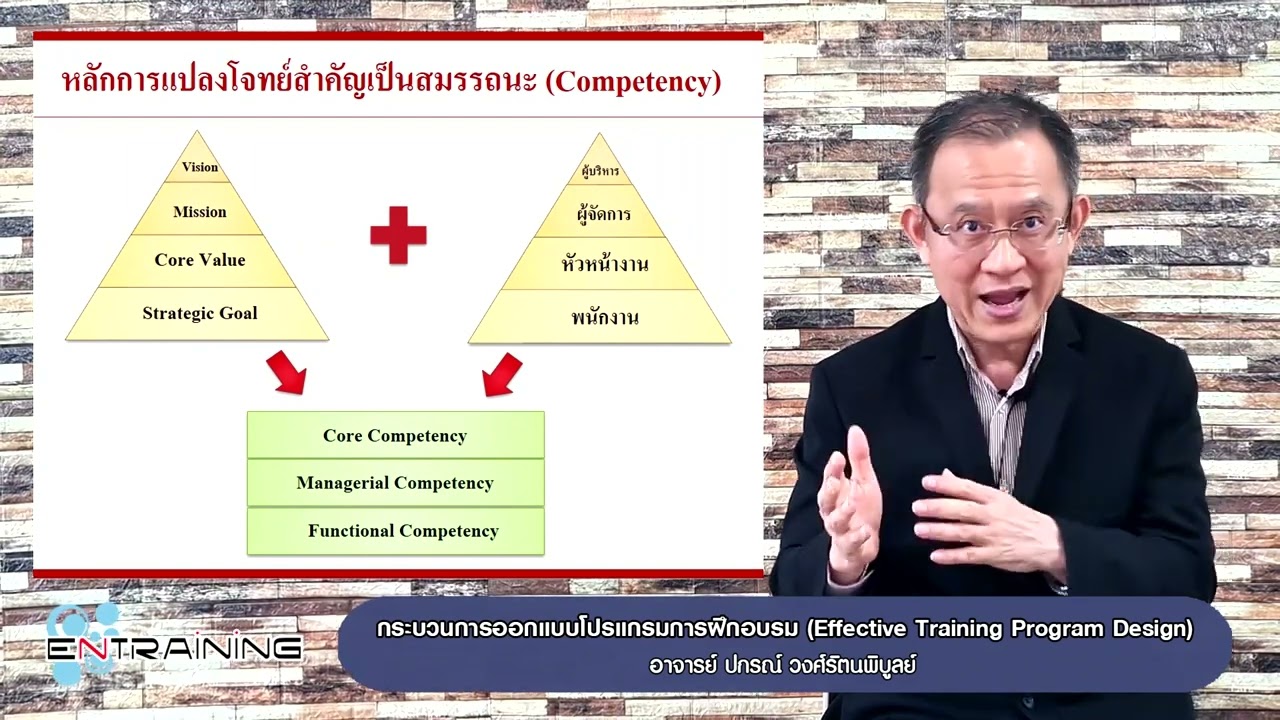 หลักการแปลงโจทย์สำคัญเป็นสมรรถนะ (Competency)

Vision
Mission
Core Value
Strategic Goal

ผู้บริหาร
ผู้จัดการ
หัวหน้างาน
พนักงาน

Core Competency
Managerial Competency
Functional Competency

ENTRAINING

กระบวนการออกแบบโปรแกรมการฝึกอบรม (Effective Training Program Design)
อาจารย์ ปกรณ์ วงศ์รัตนพิบูลย์